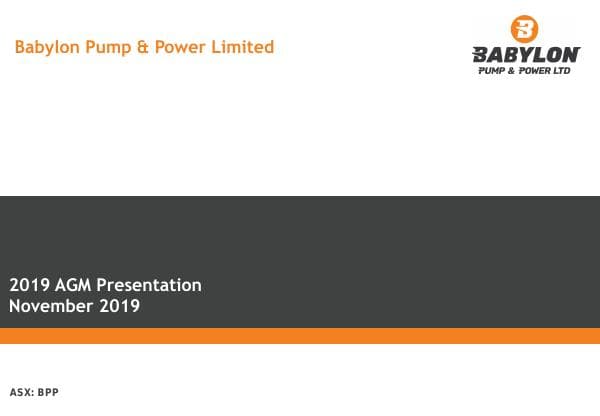 Babylon Pump & Power Limited

B
BABYLON
PUMP & POWER LTD

2019 AGM Presentation
November 2019

ASX: BPP